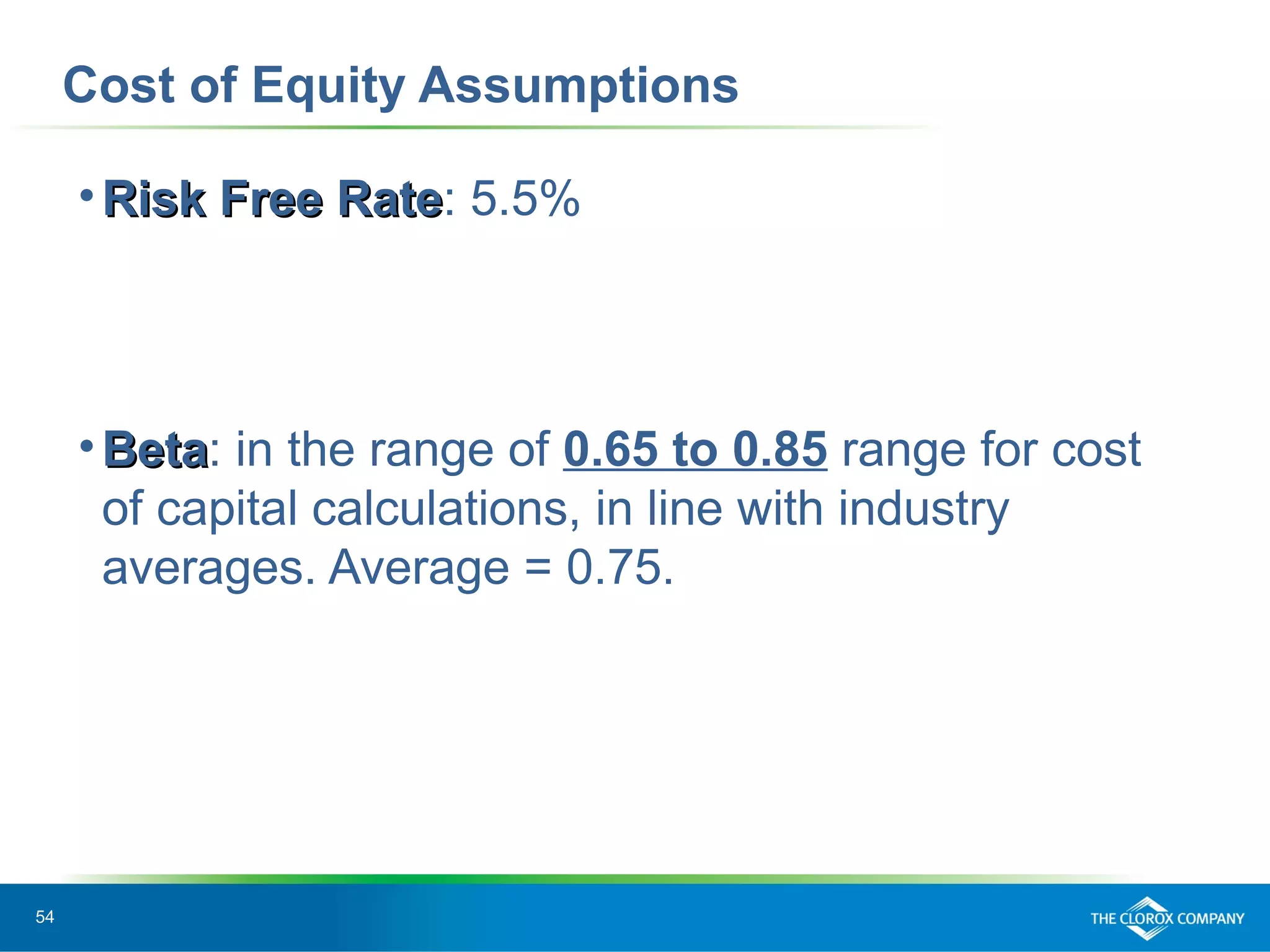 Cost of Equity Assumptions

• Risk Free Rate: 5.5%

• Beta: in the range of 0.65 to 0.85 range for cost of capital calculations, in line with industry averages. Average = 0.75.

54

THE CLOROX COMPANY